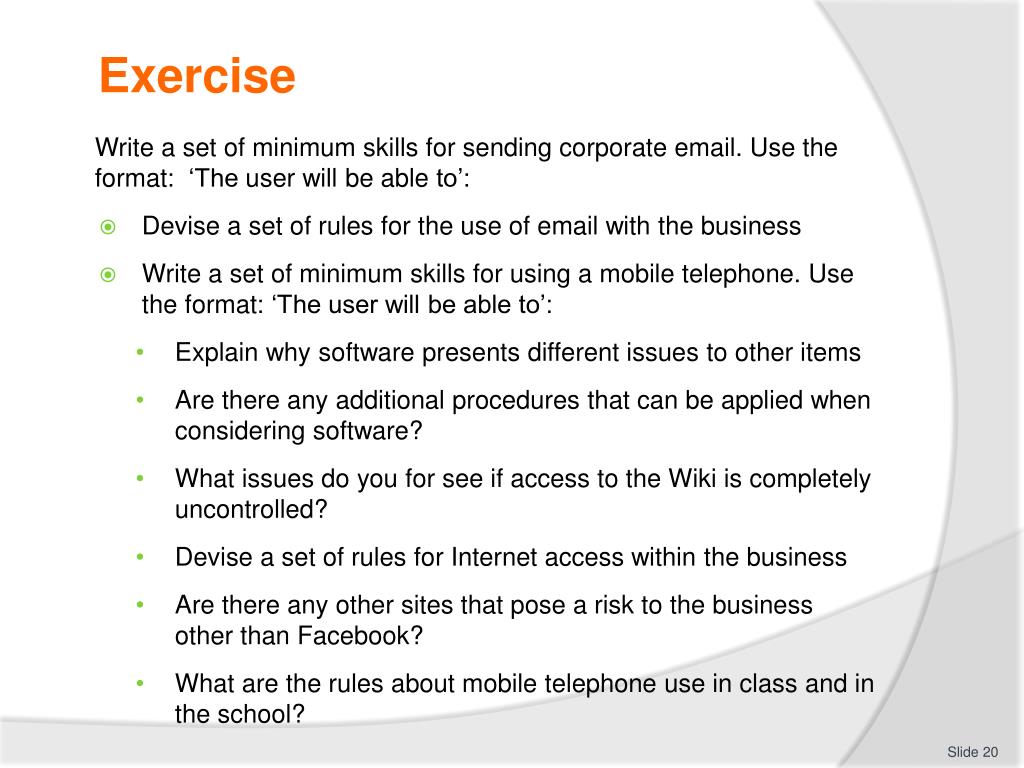 Exercise

Write a set of minimum skills for sending corporate email. Use the format: ‘The user will be able to’:

- Devise a set of rules for the use of email with the business
- Write a set of minimum skills for using a mobile telephone. Use the format: ‘The user will be able to’:
  - Explain why software presents different issues to other items
  - Are there any additional procedures that can be applied when considering software?
  - What issues do you for see if access to the Wiki is completely uncontrolled?
  - Devise a set of rules for Internet access within the business
  - Are there any other sites that pose a risk to the business other than Facebook?
  - What are the rules about mobile telephone use in class and in the school?

Slide 20